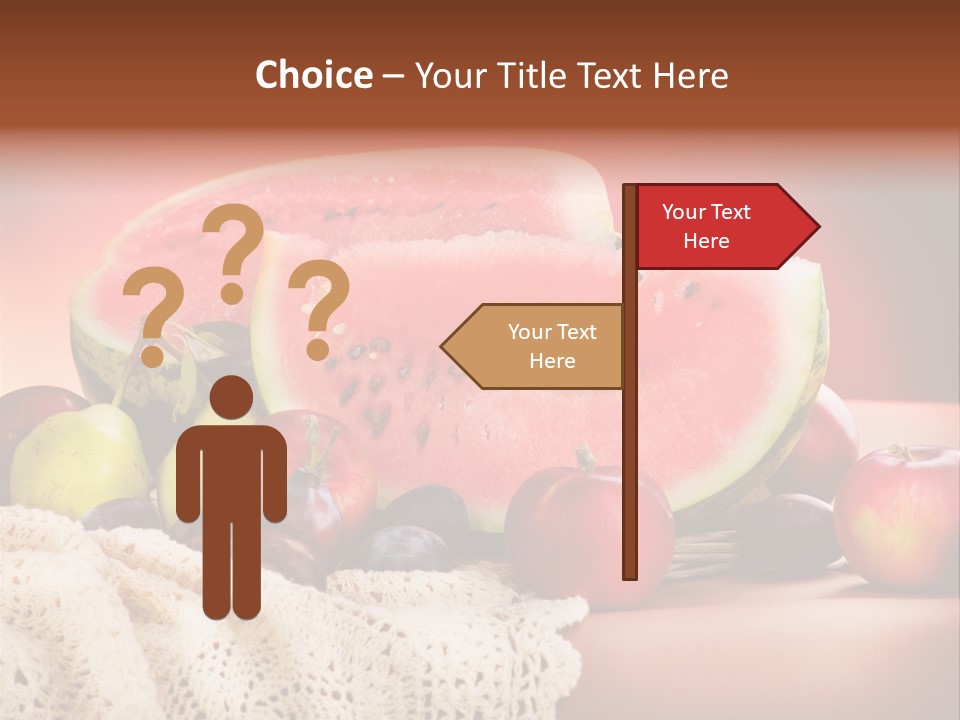 Choice – Your Title Text Here

? ? ?

Your Text Here

Your Text Here